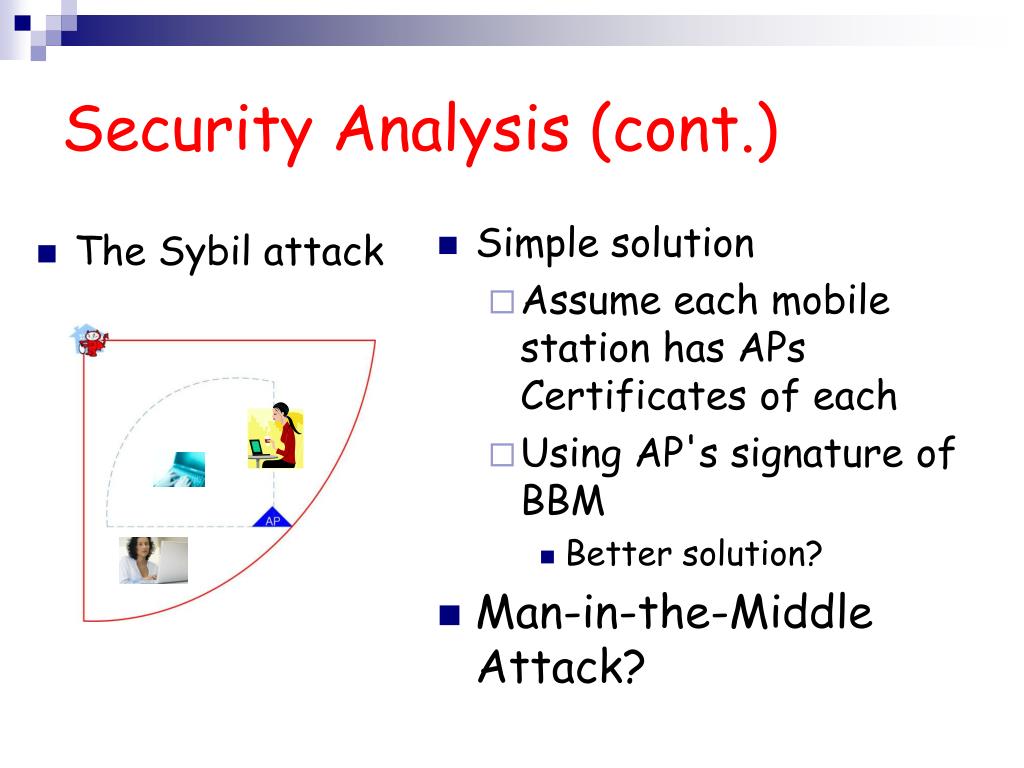 Security Analysis (cont.)

The Sybil attack

AP

Simple solution

Assume each mobile station has APs Certificates of each

Using AP's signature of BBM

Better solution?

Man-in-the-Middle Attack?